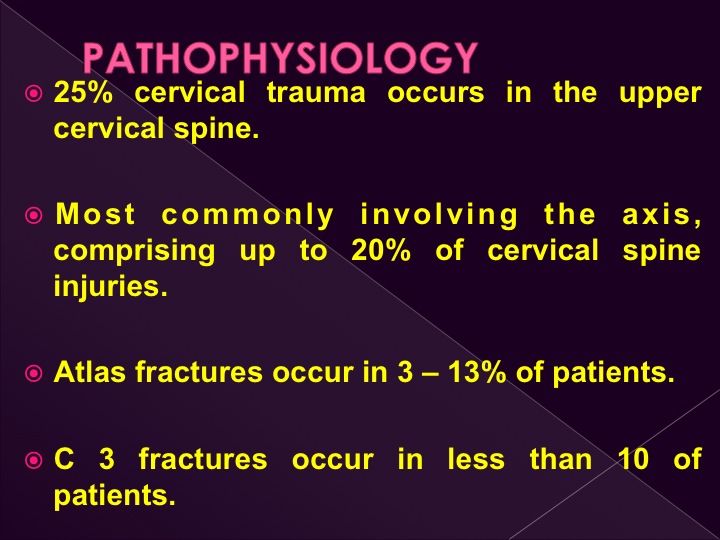 PATHOPHYSIOLOGY

25% cervical trauma occurs in the upper cervical spine.

Most commonly involving the axis, comprising up to 20% of cervical spine injuries.

Atlas fractures occur in 3 – 13% of patients.

C 3 fractures occur in less than 10 of patients.